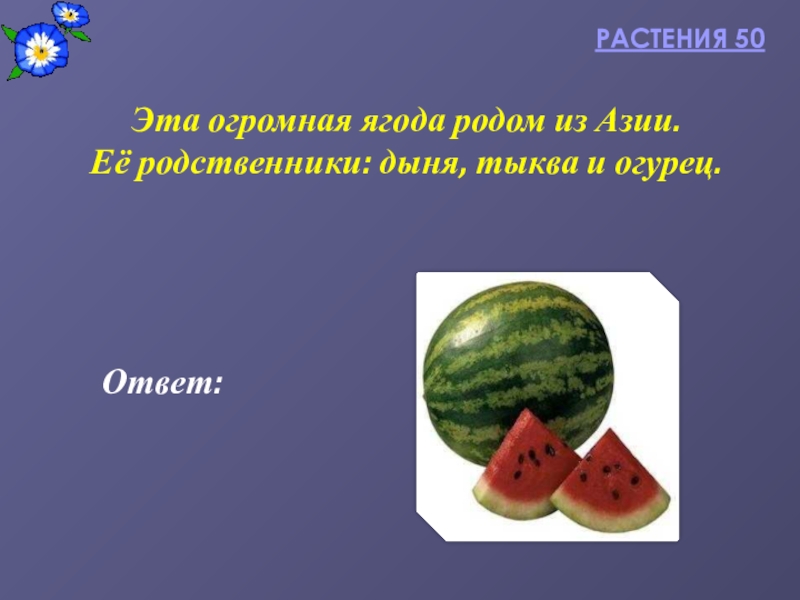 РАСТЕНИЯ 50

Эта огромная ягода родом из Азии.
Её родственники: дыня, тыква и огурец.

Ответ: